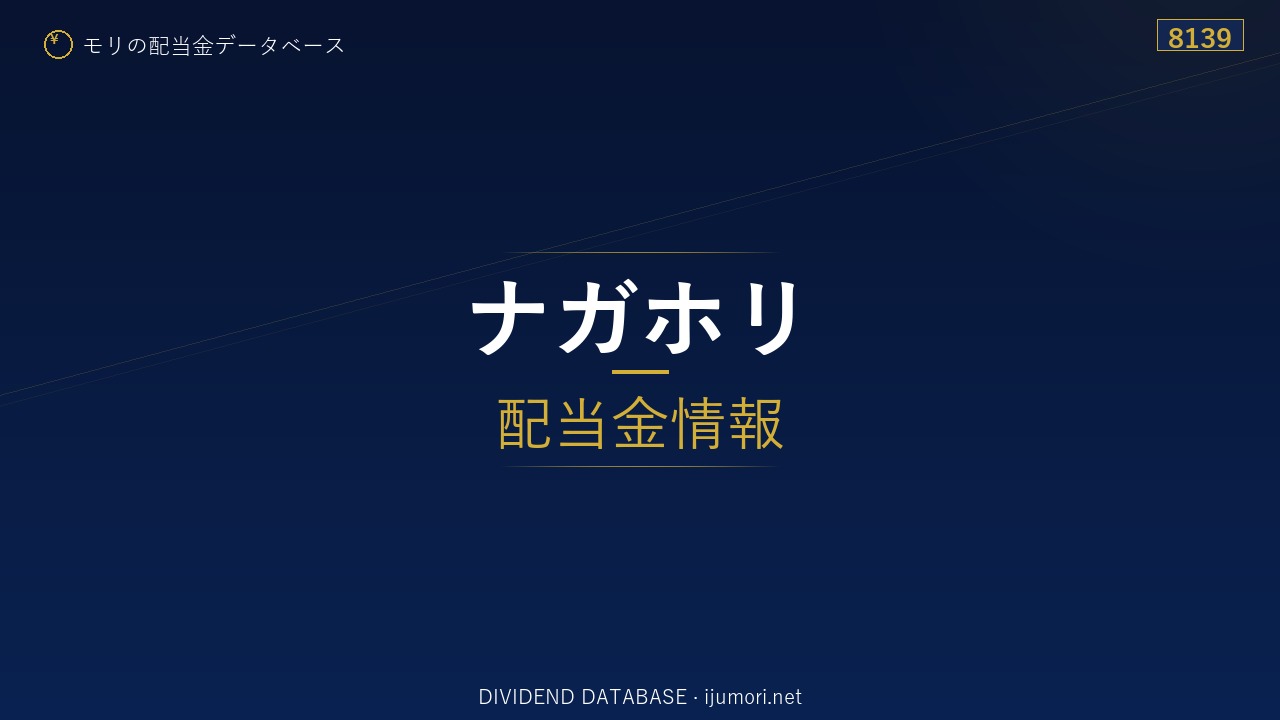 ¥ モリの配当金データベース

8139

ナガホリ

配当金情報

DIVIDEND DATABASE · ijumori.net